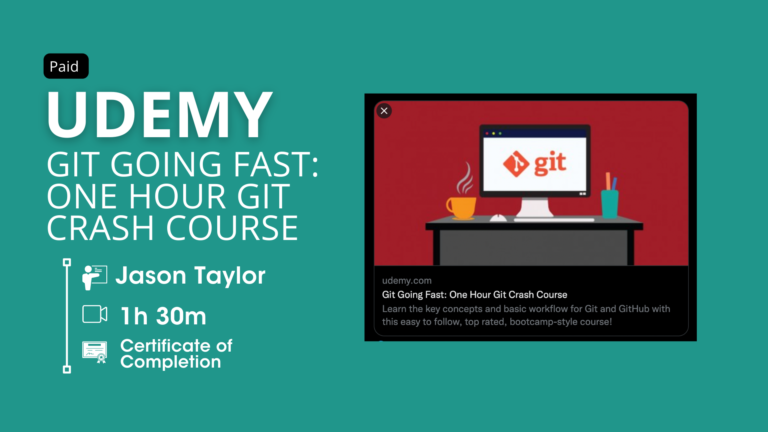 Paid

UDEMY

GIT GOING FAST: ONE HOUR GIT CRASH COURSE

Jason Taylor

1h 30m

Certificate of Completion

git

udemy.com

Git Going Fast: One Hour Git Crash Course

Learn the key concepts and basic workflow for Git and GitHub with this easy to follow, top rated, bootcamp-style course!